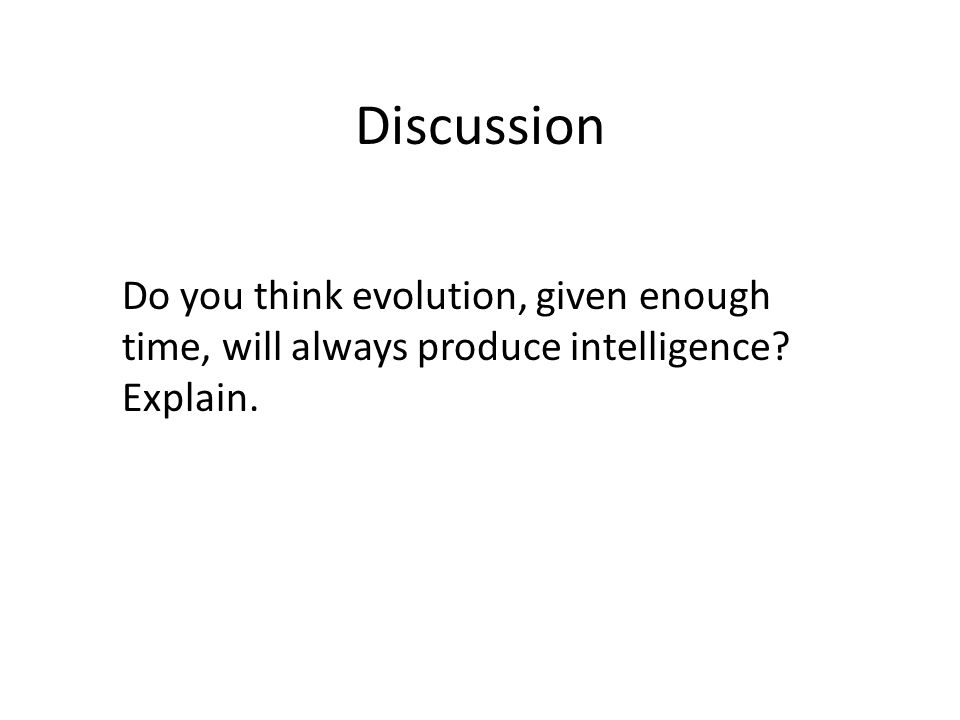 Discussion

Do you think evolution, given enough time, will always produce intelligence? Explain.